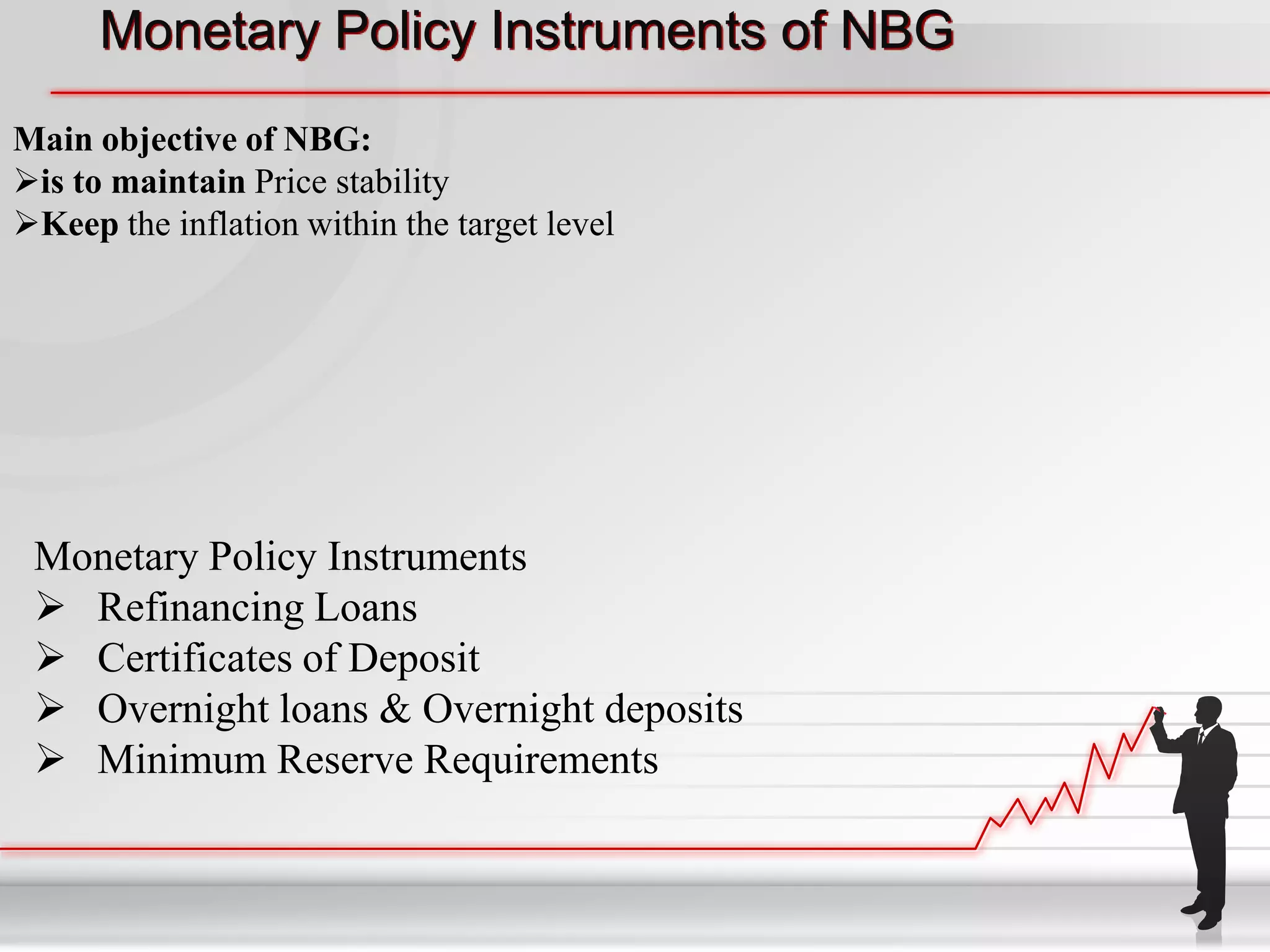 Monetary Policy Instruments of NBG

Main objective of NBG:
➢is to maintain Price stability
➢Keep the inflation within the target level

Monetary Policy Instruments
➢ Refinancing Loans
➢ Certificates of Deposit
➢ Overnight loans & Overnight deposits
➢ Minimum Reserve Requirements